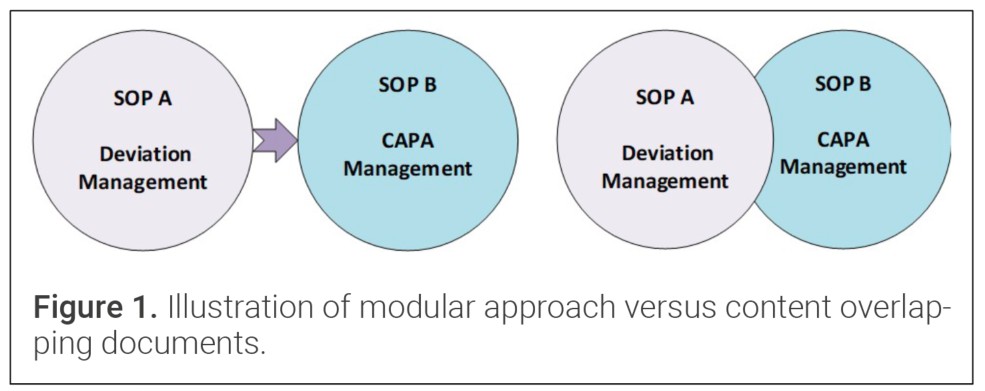 SOP A

Deviation Management

SOP B

CAPA Management

SOP A

Deviation Management

SOP B

CAPA Management

**Figure 1.** Illustration of modular approach versus content overlapping documents.